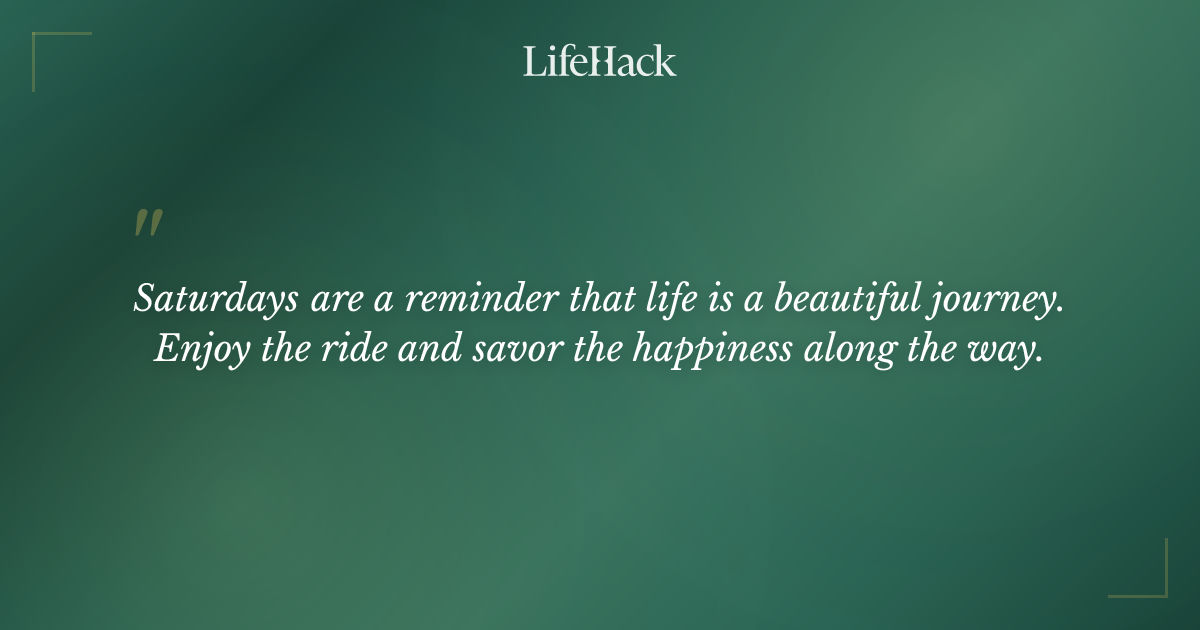 LifeHack

"

Saturdays are a reminder that life is a beautiful journey. Enjoy the ride and savor the happiness along the way.